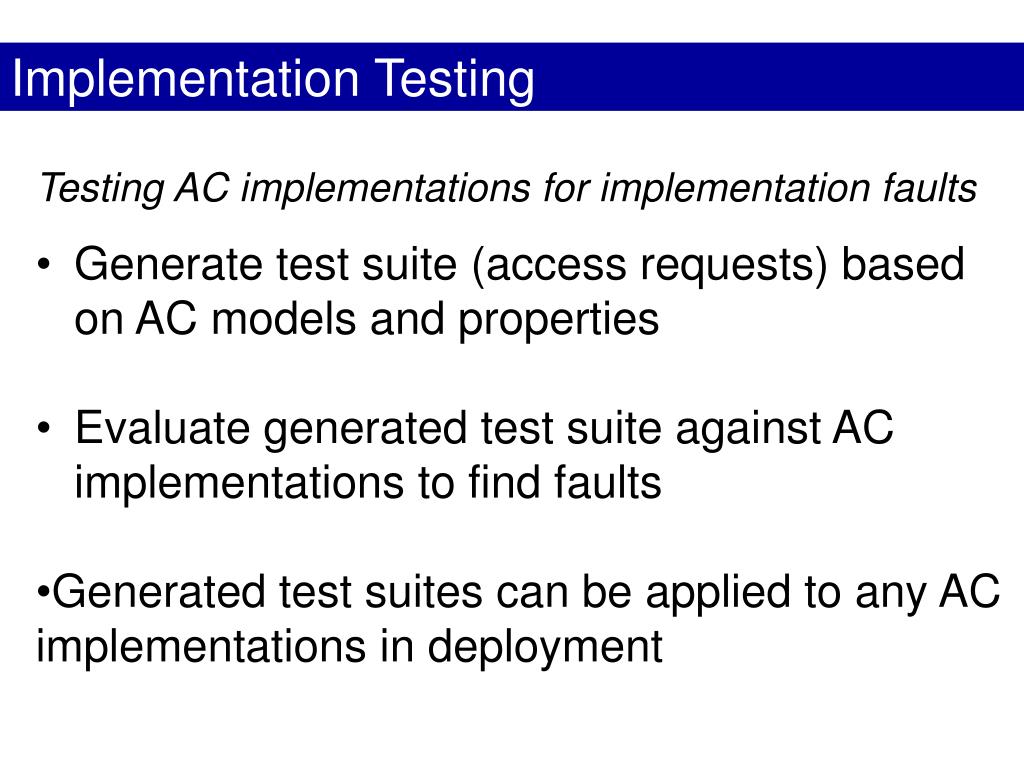 Implementation Testing

Testing AC implementations for implementation faults

• Generate test suite (access requests) based on AC models and properties

• Evaluate generated test suite against AC implementations to find faults

•Generated test suites can be applied to any AC implementations in deployment